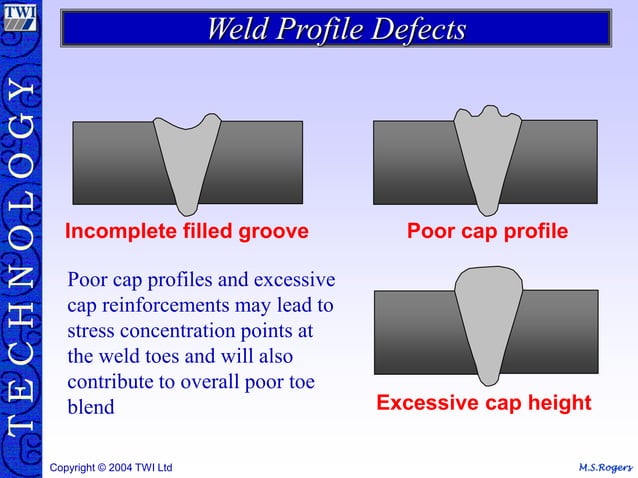 TWI

TECHNOLOGY

Weld Profile Defects

Incomplete filled groove

Poor cap profile

Poor cap profiles and excessive cap reinforcements may lead to stress concentration points at the weld toes and will also contribute to overall poor toe blend

Excessive cap height

Copyright © 2004 TWI Ltd

M.S.Rogers